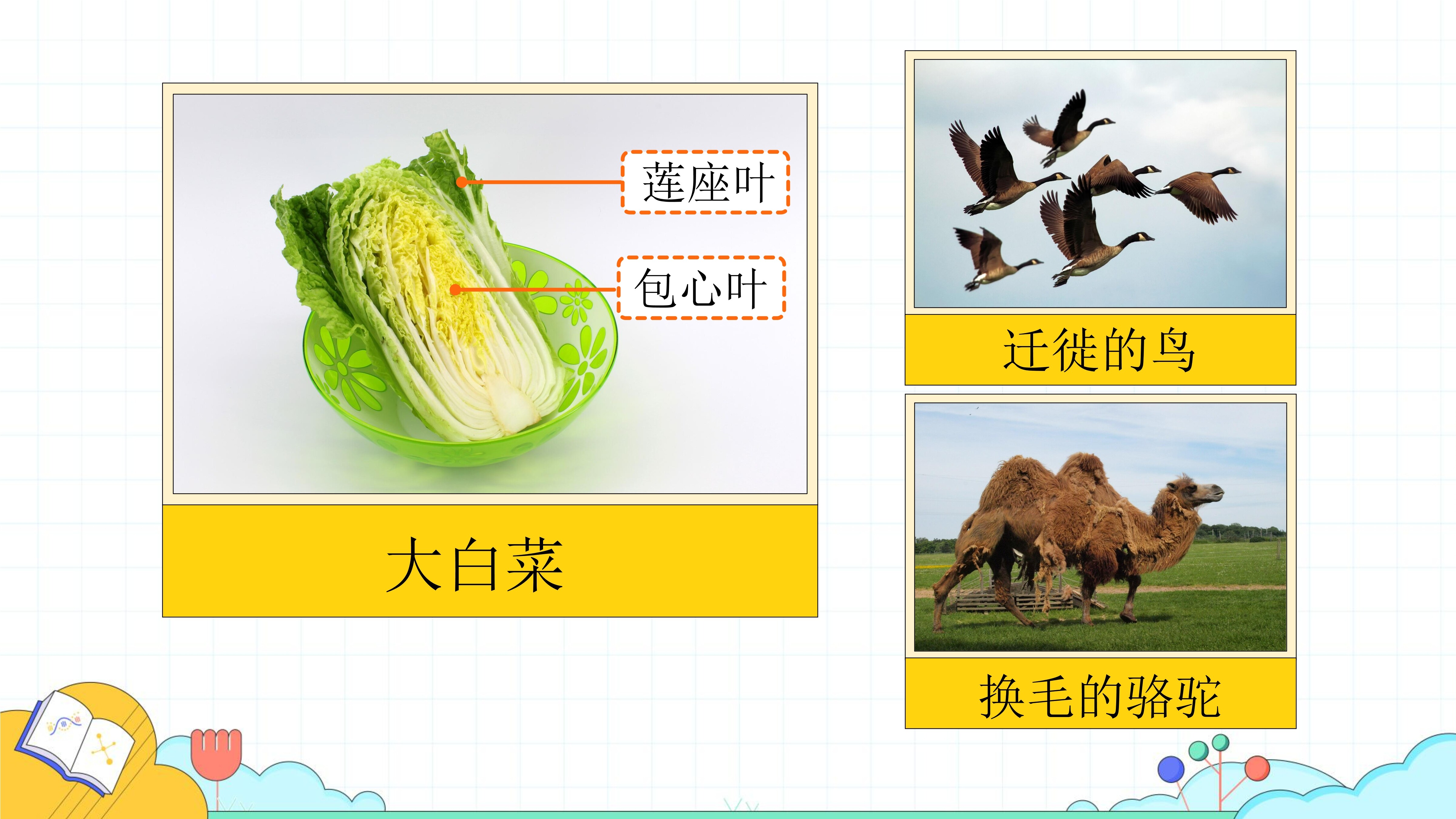 莲座叶

包心叶

大白菜

迁徙的鸟

换毛的骆驼